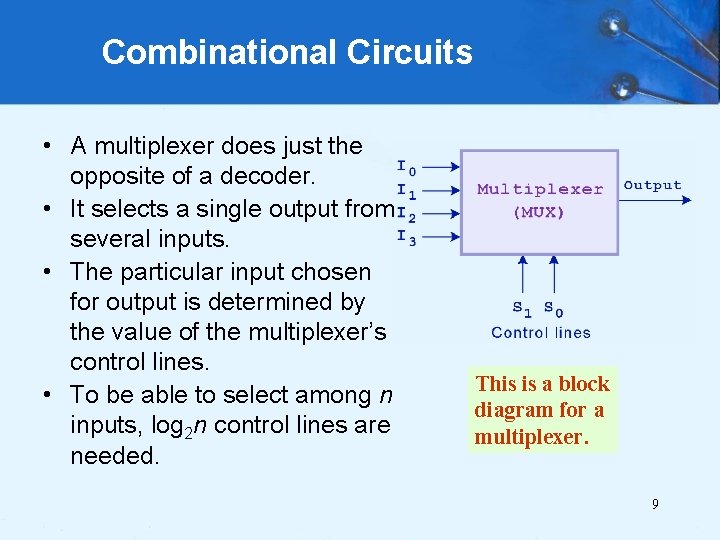 Combinational Circuits

• A multiplexer does just the opposite of a decoder.
• It selects a single output from several inputs.
• The particular input chosen for output is determined by the value of the multiplexer's control lines.
• To be able to select among n inputs, $\log_2 n$ control lines are needed.

$I_0$
$I_1$
$I_2$
$I_3$
Multiplexer
(MUX)
Output
$S_1$ $S_0$
Control lines

This is a block diagram for a multiplexer.

9